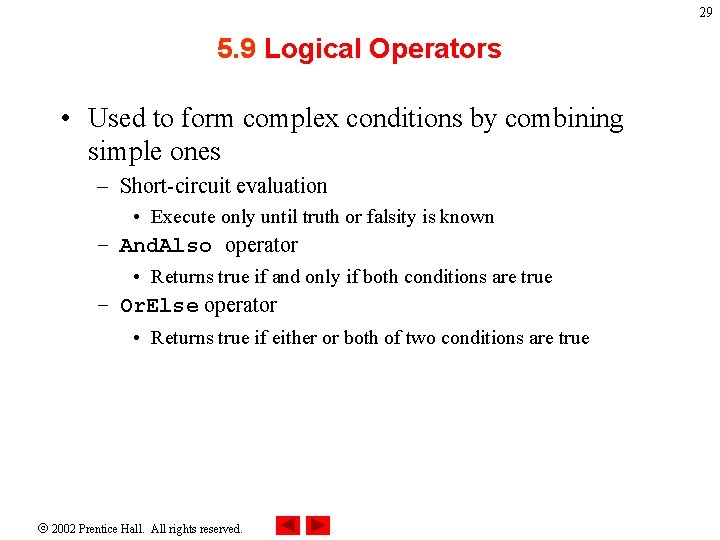 29

5.9 Logical Operators

• Used to form complex conditions by combining simple ones
– Short-circuit evaluation
• Execute only until truth or falsity is known
– AndAlso operator
• Returns true if and only if both conditions are true
– OrElse operator
• Returns true if either or both of two conditions are true

© 2002 Prentice Hall. All rights reserved.